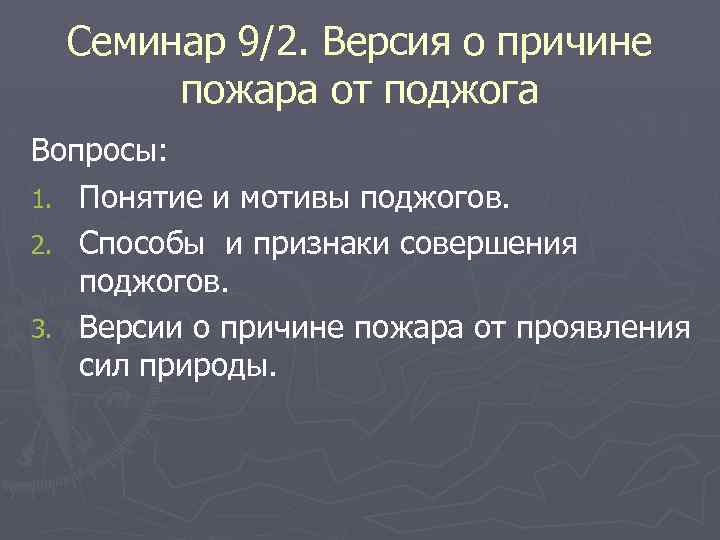 Семинар 9/2. Версия о причине пожара от поджога

Вопросы:

1. Понятие и мотивы поджогов.
2. Способы  и признаки совершения поджогов.
3. Версии о причине пожара от проявления сил природы.